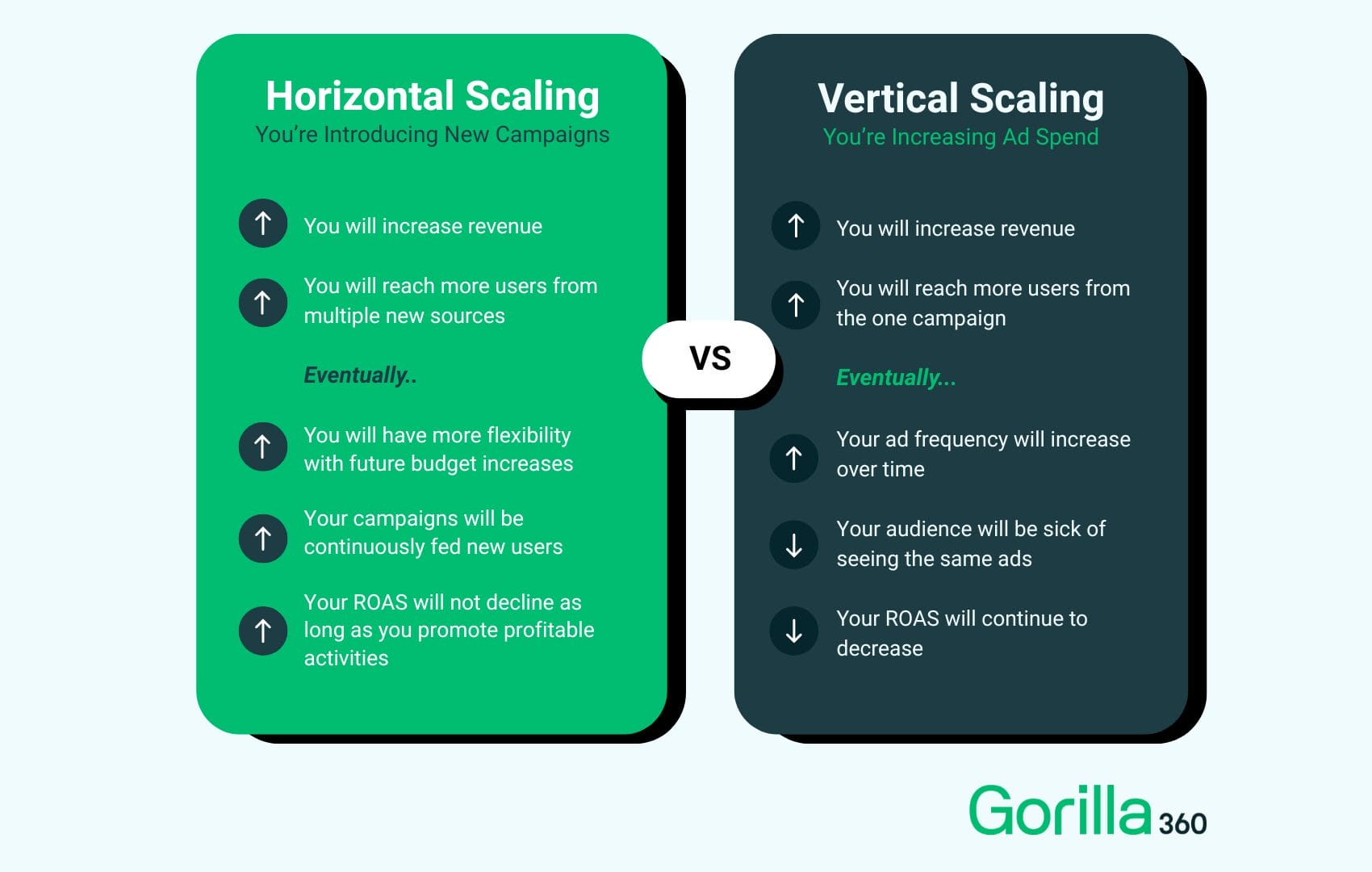 Horizontal Scaling
You're Introducing New Campaigns

You will increase revenue

You will reach more users from multiple new sources

Eventually..

You will have more flexibility with future budget increases

Your campaigns will be continuously fed new users

Your ROAS will not decline as long as you promote profitable activities

VS

Vertical Scaling
You're Increasing Ad Spend

You will increase revenue

You will reach more users from the one campaign

Eventually...

Your ad frequency will increase over time

Your audience will be sick of seeing the same ads

Your ROAS will continue to decrease

Gorilla 360